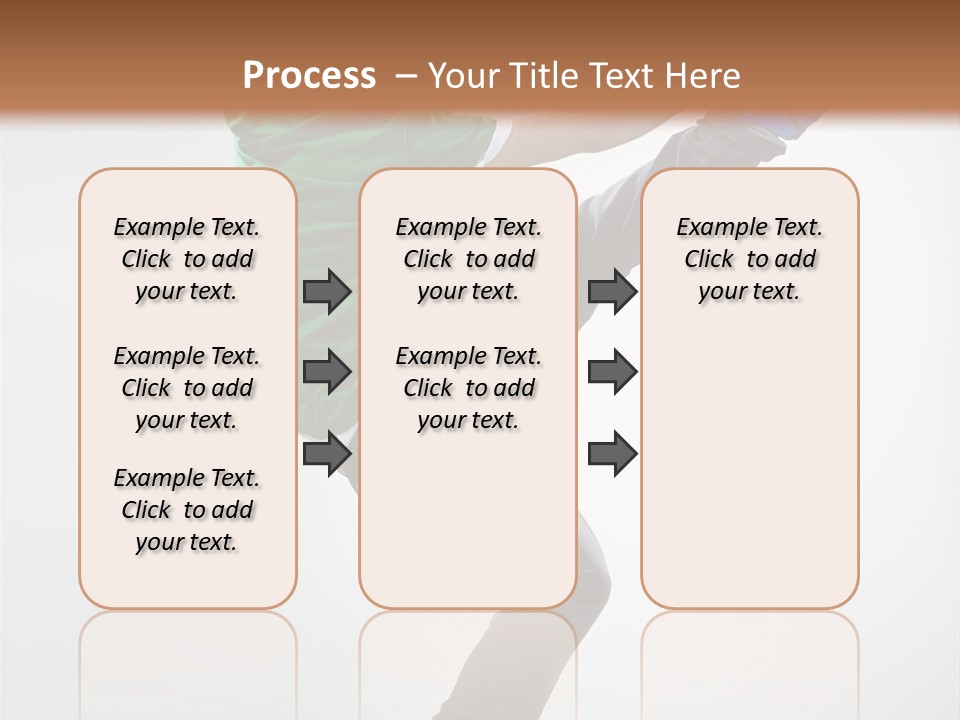 Process – Your Title Text Here

Example Text. Click to add your text.

Example Text. Click to add your text.

Example Text. Click to add your text.

Example Text. Click to add your text.

Example Text. Click to add your text.

Example Text. Click to add your text.